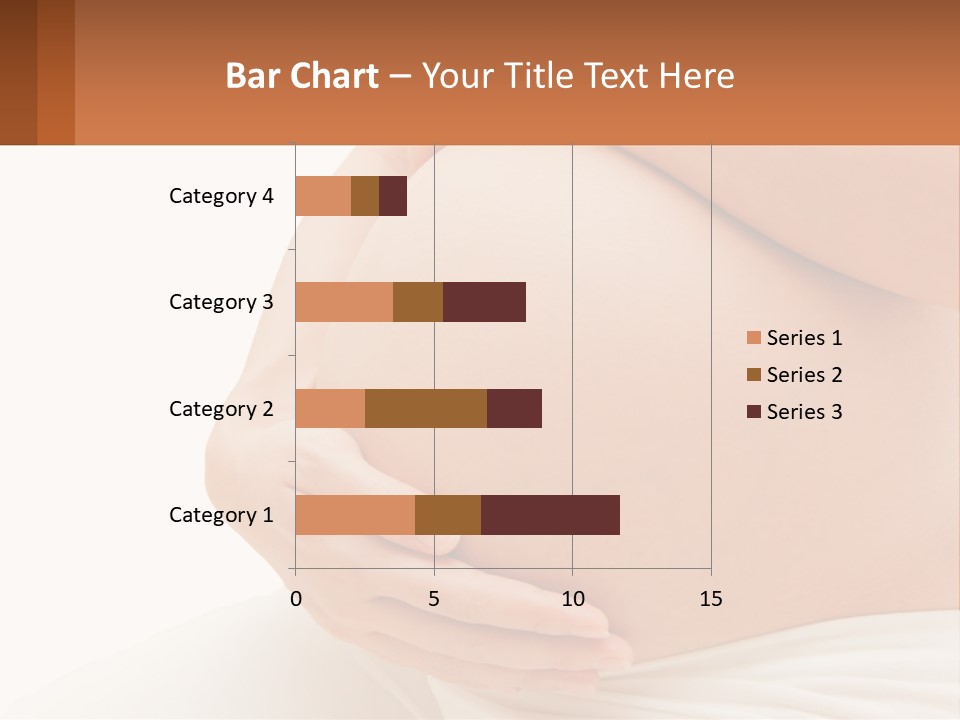 Bar Chart – Your Title Text Here

Category 4
Category 3
Category 2
Category 1

0
5
10
15

Series 1
Series 2
Series 3